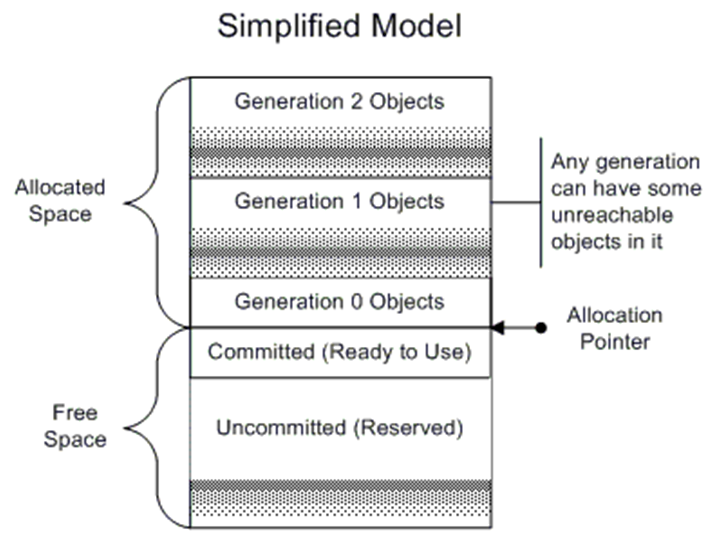 Simplified Model

Allocated Space

Generation 2 Objects

Generation 1 Objects

Any generation can have some unreachable objects in it

Generation 0 Objects

Allocation Pointer

Committed (Ready to Use)

Free Space

Uncommitted (Reserved)